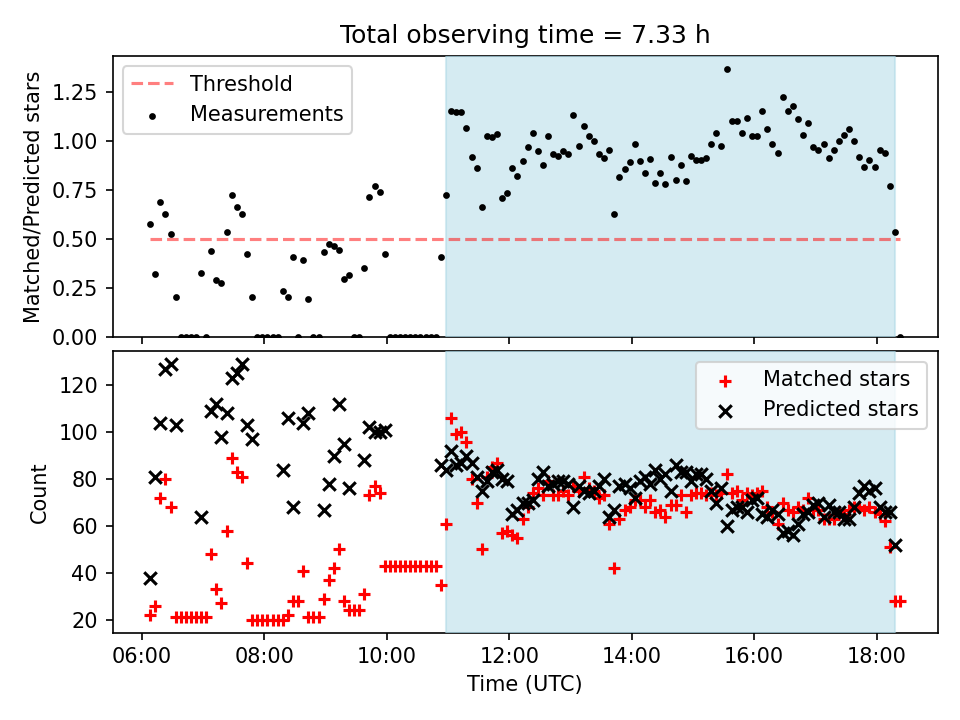 Total observing time = 7.33 h

Threshold
Measurements

Matched/Predicted stars

1.25
1.00
0.75
0.50
0.25
0.00

Matched stars
Predicted stars

Count

120
100
80
60
40
20

06:00
08:00
10:00
12:00
14:00
16:00
18:00

Time (UTC)